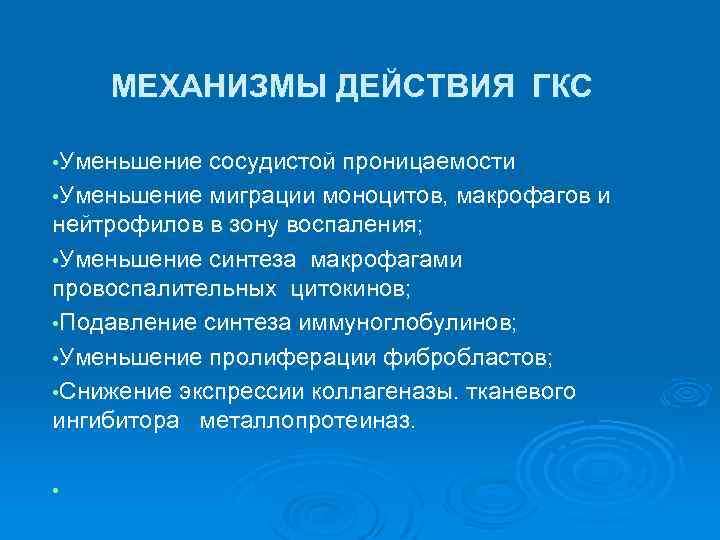 МЕХАНИЗМЫ ДЕЙСТВИЯ ГКС

•Уменьшение сосудистой проницаемости

•Уменьшение миграции моноцитов, макрофагов и нейтрофилов в зону воспаления;

•Уменьшение синтеза макрофагами провоспалительных цитокинов;

•Подавление синтеза иммуноглобулинов;

•Уменьшение пролиферации фибробластов;

•Снижение экспрессии коллагеназы. тканевого ингибитора металлопротеиназ.

•